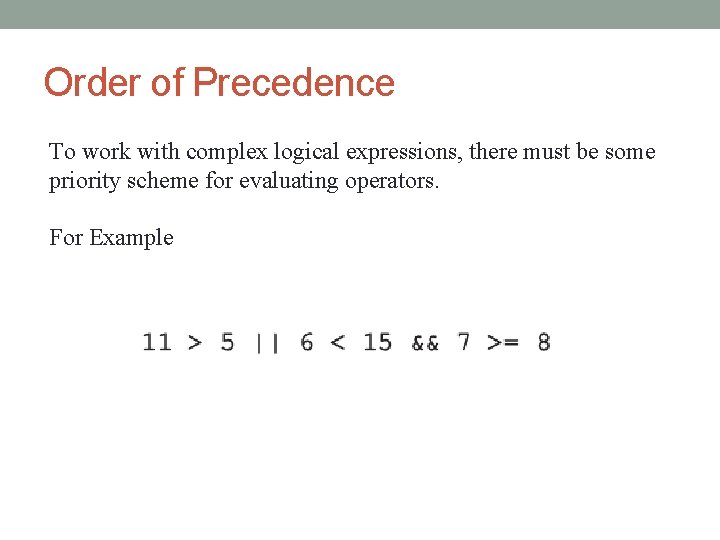 Order of Precedence

To work with complex logical expressions, there must be some priority scheme for evaluating operators.

For Example

11 > 5 || 6 < 15 && 7 >= 8